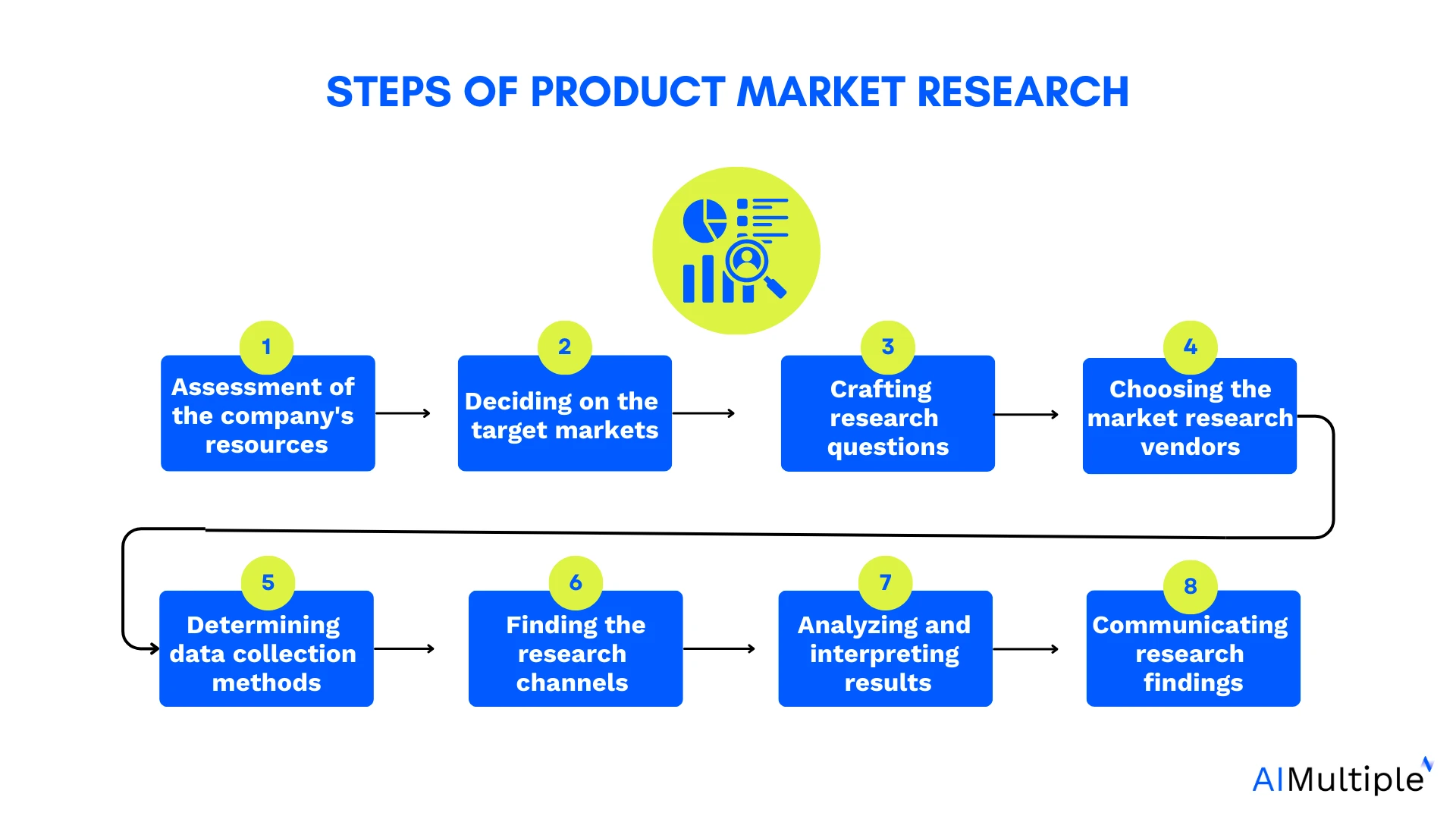 STEPS OF PRODUCT MARKET RESEARCH

1
Assessment of the company's resources

2
Deciding on the target markets

3
Crafting research questions

4
Choosing the market research vendors

5
Determining data collection methods

6
Finding the research channels

7
Analyzing and interpreting results

8
Communicating research findings

AIMultiple